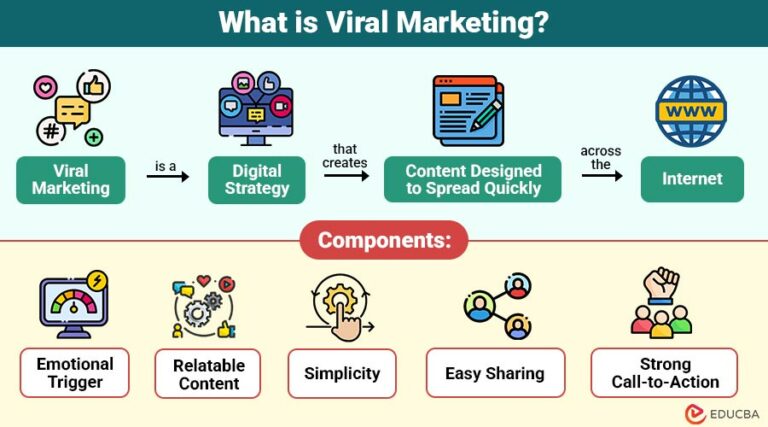 What is Viral Marketing?

Viral Marketing

is a

Digital Strategy

that creates

Content Designed to Spread Quickly

across the

WWW

Internet

Components:

Emotional Trigger

Relatable Content

Simplicity

Easy Sharing

Strong Call-to-Action

EDUCBA